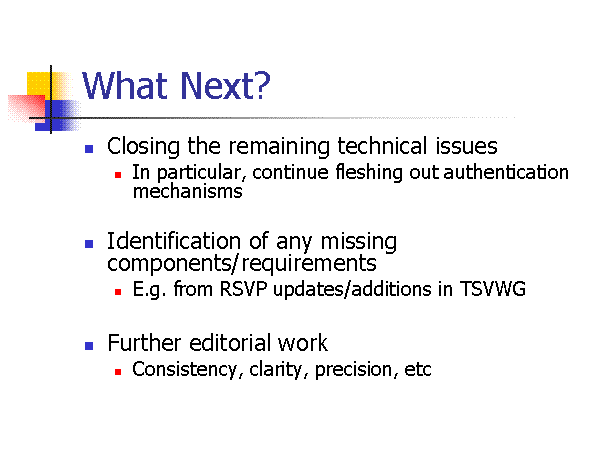 What Next?

- Closing the remaining technical issues
  - In particular, continue fleshing out authentication mechanisms

- Identification of any missing components/requirements
  - E.g. from RSVP updates/additions in TSVWG

- Further editorial work
  - Consistency, clarity, precision, etc